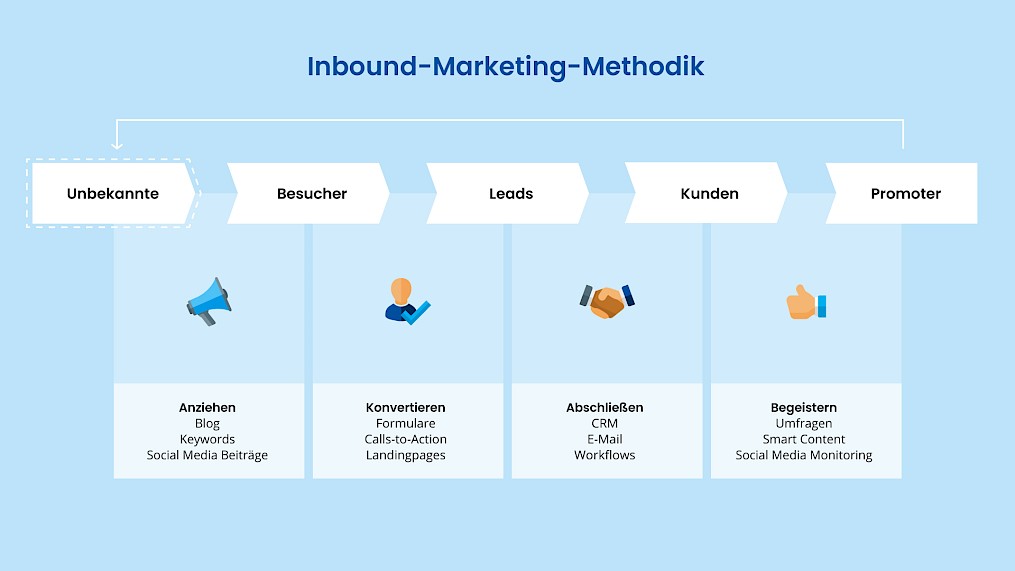 Inbound-Marketing-Methodik

Unbekannte

Besucher

Leads

Kunden

Promoter

Anziehen
Blog
Keywords
Social Media Beiträge

Konvertieren
Formulare
Calls-to-Action
Landingpages

Abschließen
CRM
E-Mail
Workflows

Begeistern
Umfragen
Smart Content
Social Media Monitoring